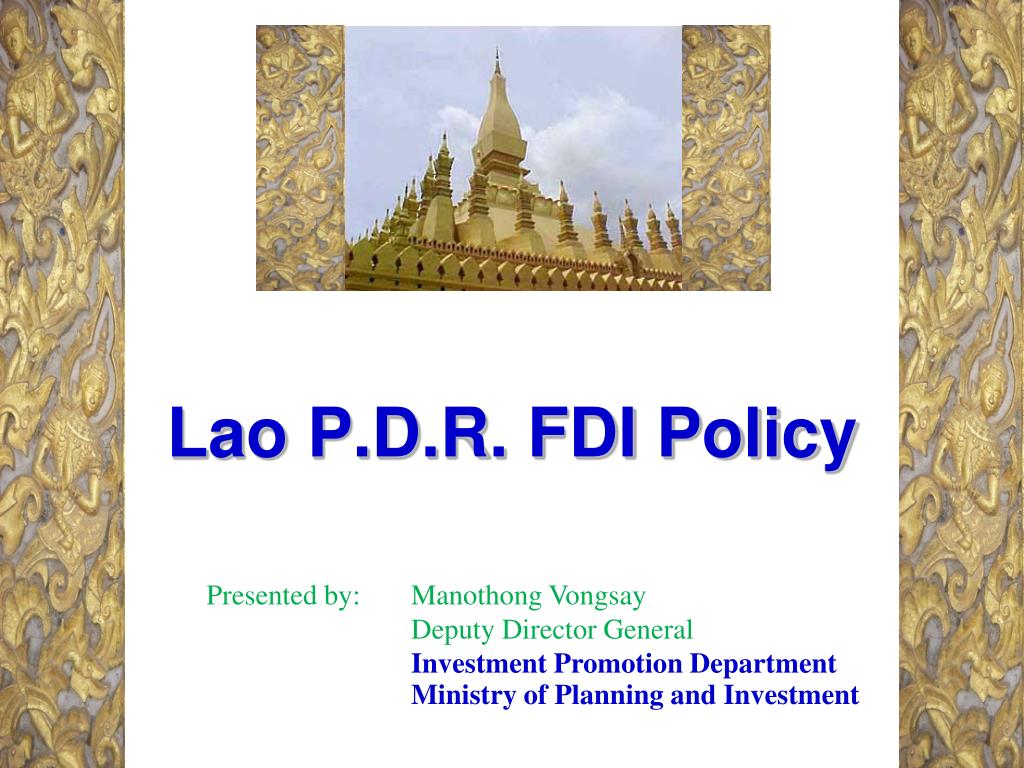 Lao P.D.R. FDI Policy

Presented by: Manothong Vongsay
Deputy Director General
Investment Promotion Department
Ministry of Planning and Investment